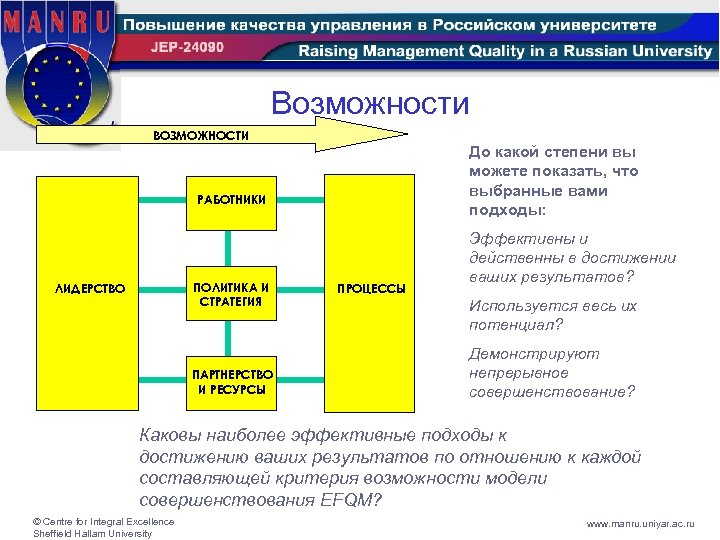 MANRU

Повышение качества управления в Российском университете

JEP-24090

Raising Management Quality in a Russian University

Возможности

ВОЗМОЖНОСТИ

ЛИДЕРСТВО

РАБОТНИКИ

ПОЛИТИКА И СТРАТЕГИЯ

ПАРТНЕРСТВО И РЕСУРСЫ

ПРОЦЕССЫ

До какой степени вы можете показать, что выбранные вами подходы:

Эффективны и действенны в достижении ваших результатов?

Используется весь их потенциал?

Демонстрируют непрерывное совершенствование?

Каковы наиболее эффективные подходы к достижению ваших результатов по отношению к каждой составляющей критерия возможности модели совершенствования EFQM?

© Centre for Integral Excellence
Sheffield Hallam University

www.manru.uniyar.ac.ru